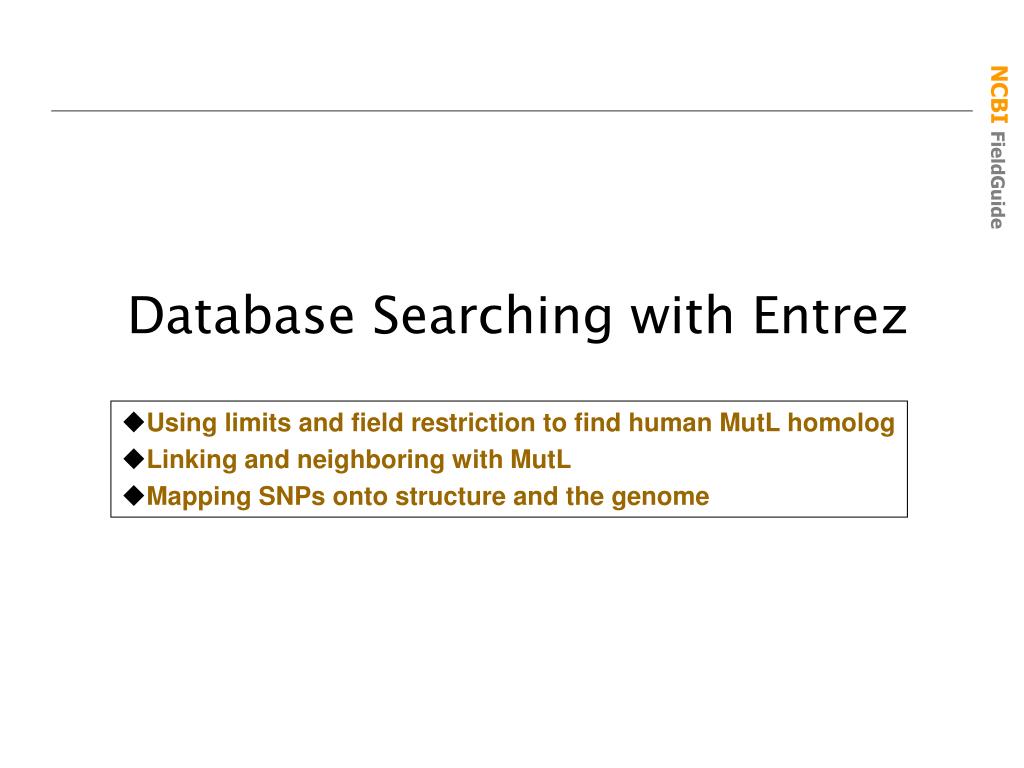 NCBI FieldGuide

Database Searching with Entrez

◆Using limits and field restriction to find human MutL homolog
◆Linking and neighboring with MutL
◆Mapping SNPs onto structure and the genome